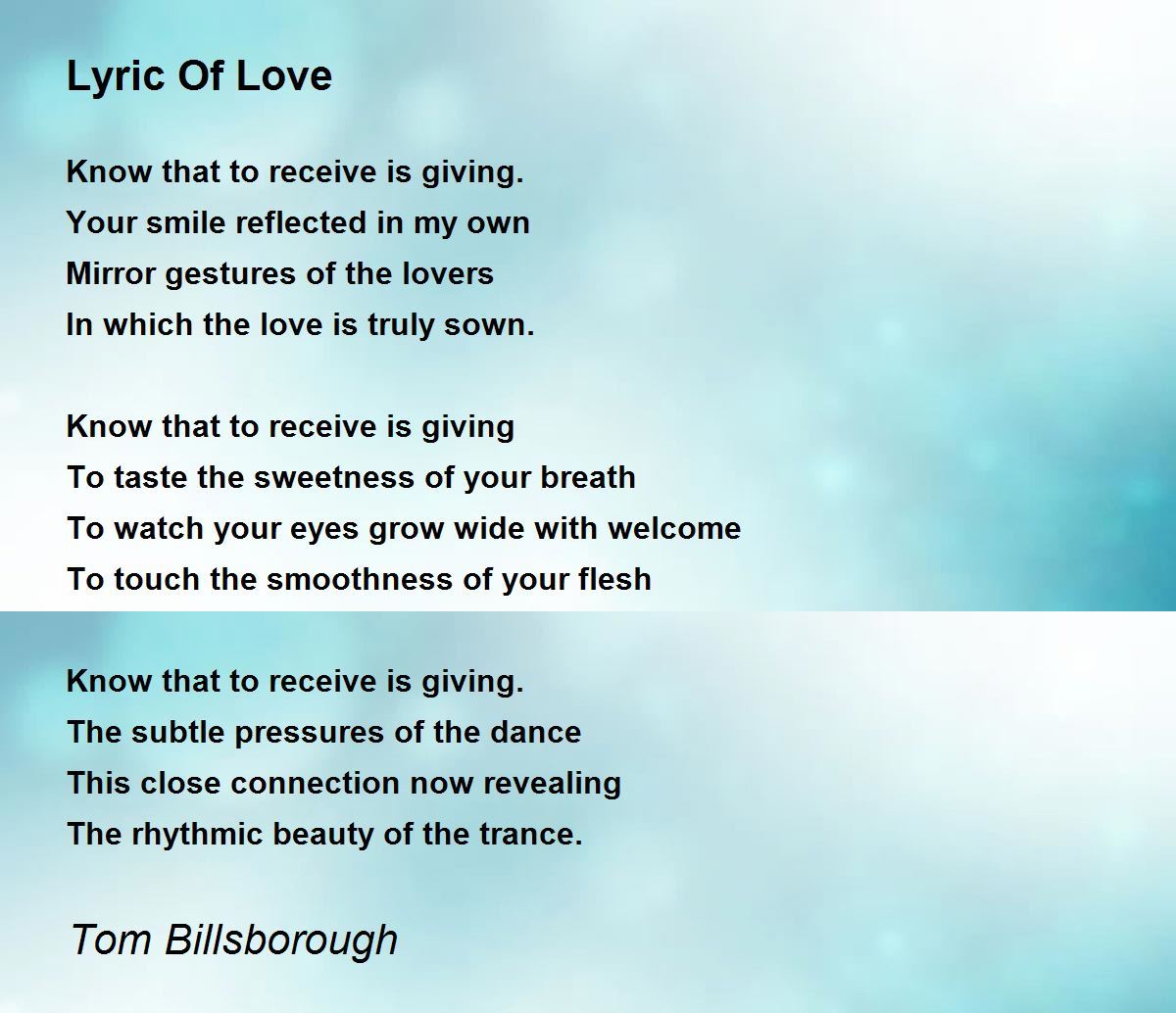 Lyric Of Love

Know that to receive is giving.
Your smile reflected in my own
Mirror gestures of the lovers
In which the love is truly sown.

Know that to receive is giving
To taste the sweetness of your breath
To watch your eyes grow wide with welcome
To touch the smoothness of your flesh

Know that to receive is giving.
The subtle pressures of the dance
This close connection now revealing
The rhythmic beauty of the trance.

Tom Billsborough